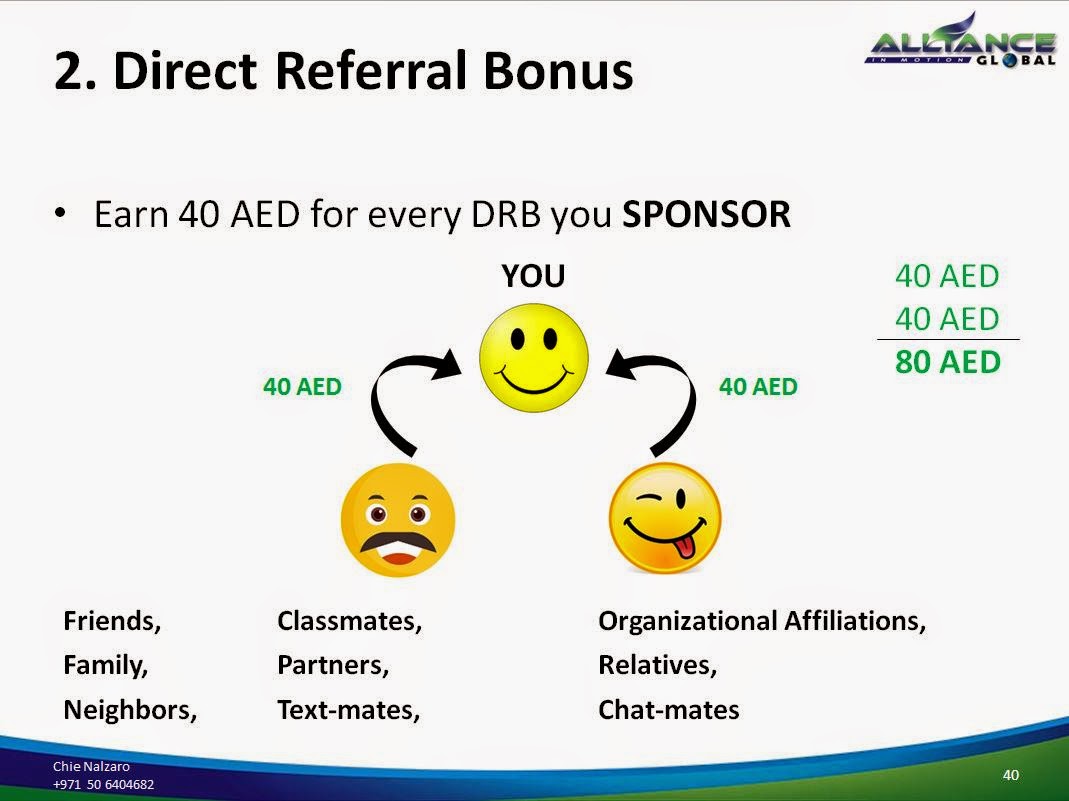 2. Direct Referral Bonus

ALLIANCE IN MOTION GLOBAL

• Earn 40 AED for every DRB you **SPONSOR**

YOU

40 AED
40 AED
80 AED

40 AED

40 AED

Friends,
Family,
Neighbors,

Classmates,
Partners,
Text-mates,

Organizational Affiliations,
Relatives,
Chat-mates

Chie Nalzaro
+971 50 6404682

40